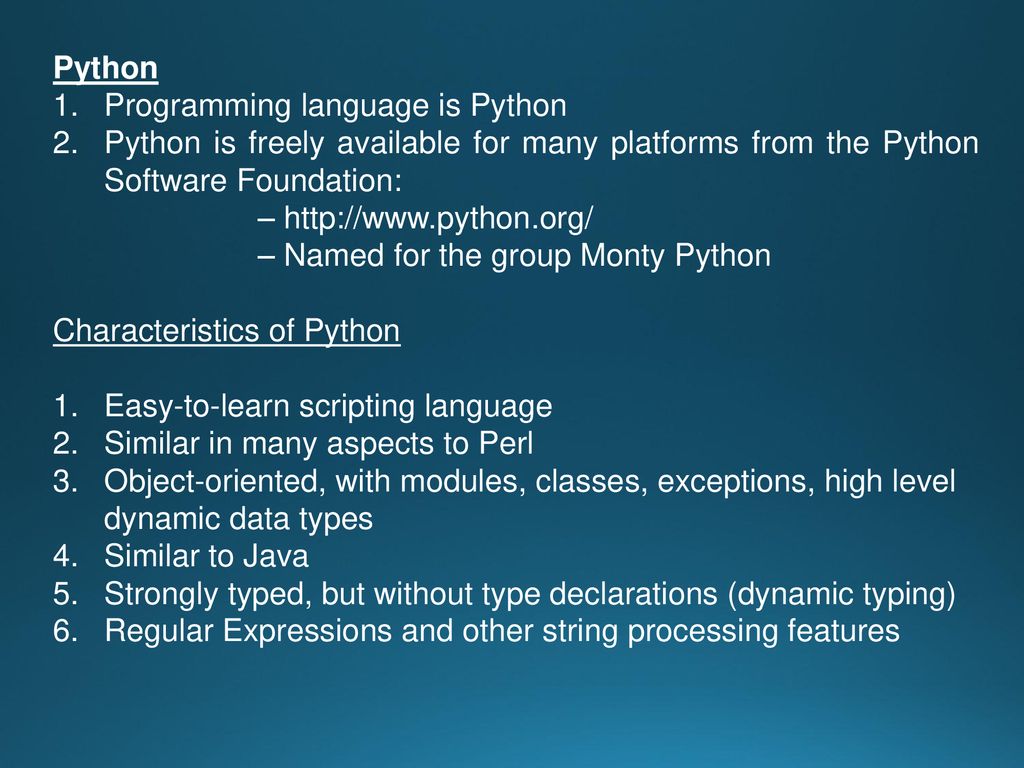 Python
1. Programming language is Python
2. Python is freely available for many platforms from the Python Software Foundation:
– http://www.python.org/
– Named for the group Monty Python

Characteristics of Python

1. Easy-to-learn scripting language
2. Similar in many aspects to Perl
3. Object-oriented, with modules, classes, exceptions, high level dynamic data types
4. Similar to Java
5. Strongly typed, but without type declarations (dynamic typing)
6. Regular Expressions and other string processing features